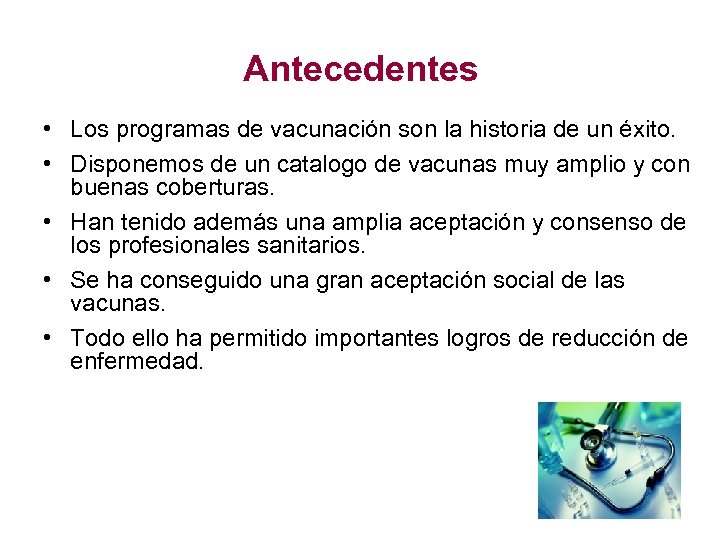 Antecedentes

• Los programas de vacunación son la historia de un éxito.

• Disponemos de un catalogo de vacunas muy amplio y con buenas coberturas.

• Han tenido además una amplia aceptación y consenso de los profesionales sanitarios.

• Se ha conseguido una gran aceptación social de las vacunas.

• Todo ello ha permitido importantes logros de reducción de enfermedad.